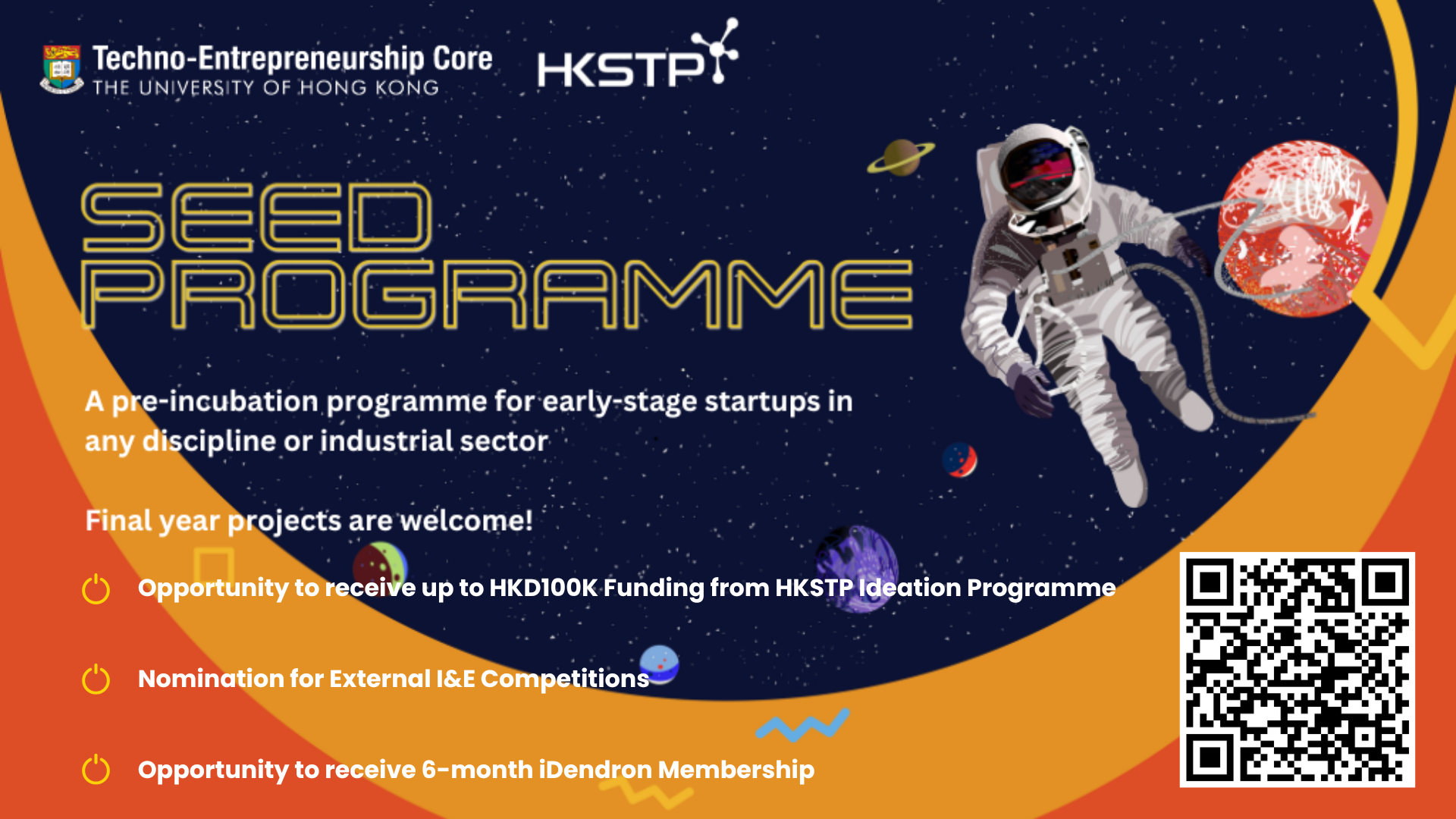 Techno-Entrepreneurship Core
THE UNIVERSITY OF HONG KONG

HKSTP

SEED PROGRAMME

A pre-incubation programme for early-stage startups in any discipline or industrial sector

Final year projects are welcome!

Opportunity to receive up to HKD100K Funding from HKSTP Ideation Programme

Nomination for External I&E Competitions

Opportunity to receive 6-month iDendron Membership